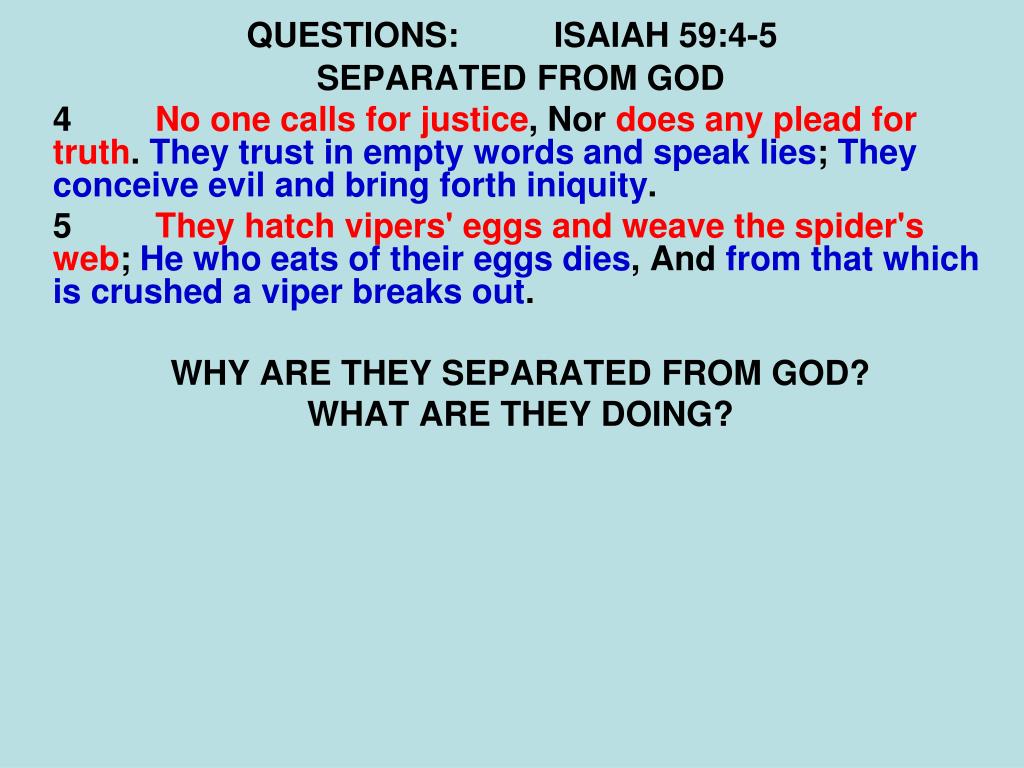 QUESTIONS: ISAIAH 59:4-5
SEPARATED FROM GOD

4 No one calls for justice, Nor does any plead for truth. They trust in empty words and speak lies; They conceive evil and bring forth iniquity.

5 They hatch vipers' eggs and weave the spider's web; He who eats of their eggs dies, And from that which is crushed a viper breaks out.

WHY ARE THEY SEPARATED FROM GOD?
WHAT ARE THEY DOING?